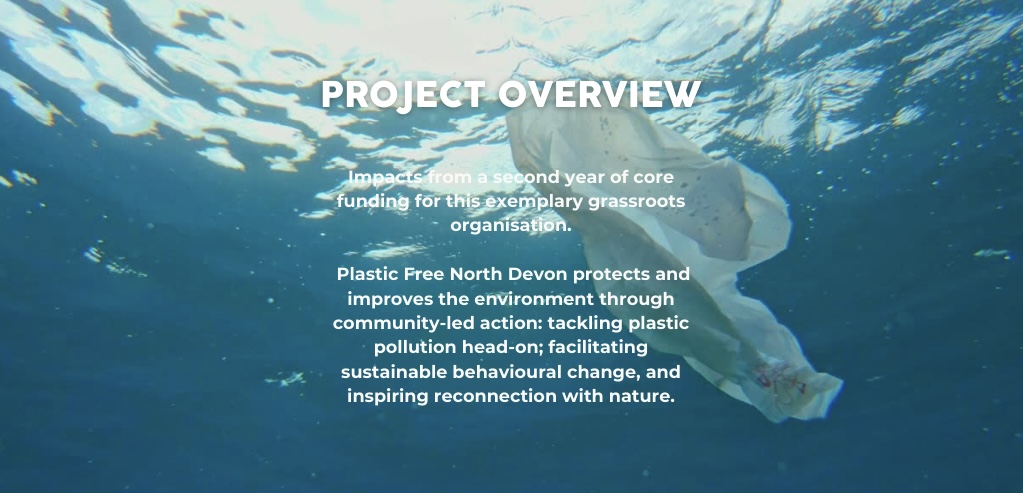 PROJECT OVERVIEW

Impacts from a second year of core funding for this exemplary grassroots organisation.

Plastic Free North Devon protects and improves the environment through community-led action: tackling plastic pollution head-on; facilitating sustainable behavioural change, and inspiring reconnection with nature.